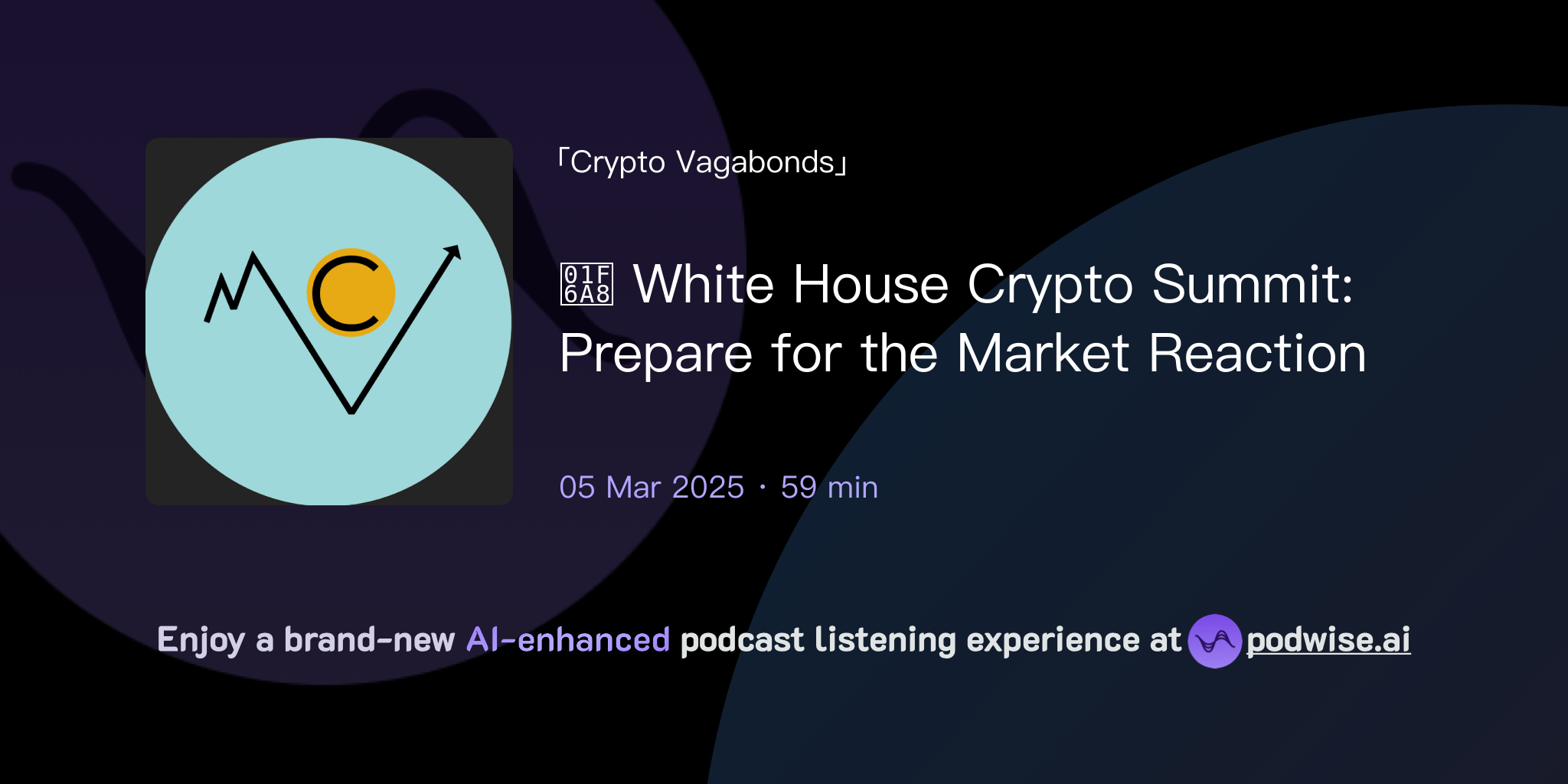 「Crypto Vagabonds」

01F6A8 White House Crypto Summit: Prepare for the Market Reaction

05 Mar 2025 · 59 min

Enjoy a brand-new AI-enhanced podcast listening experience at podwise.ai